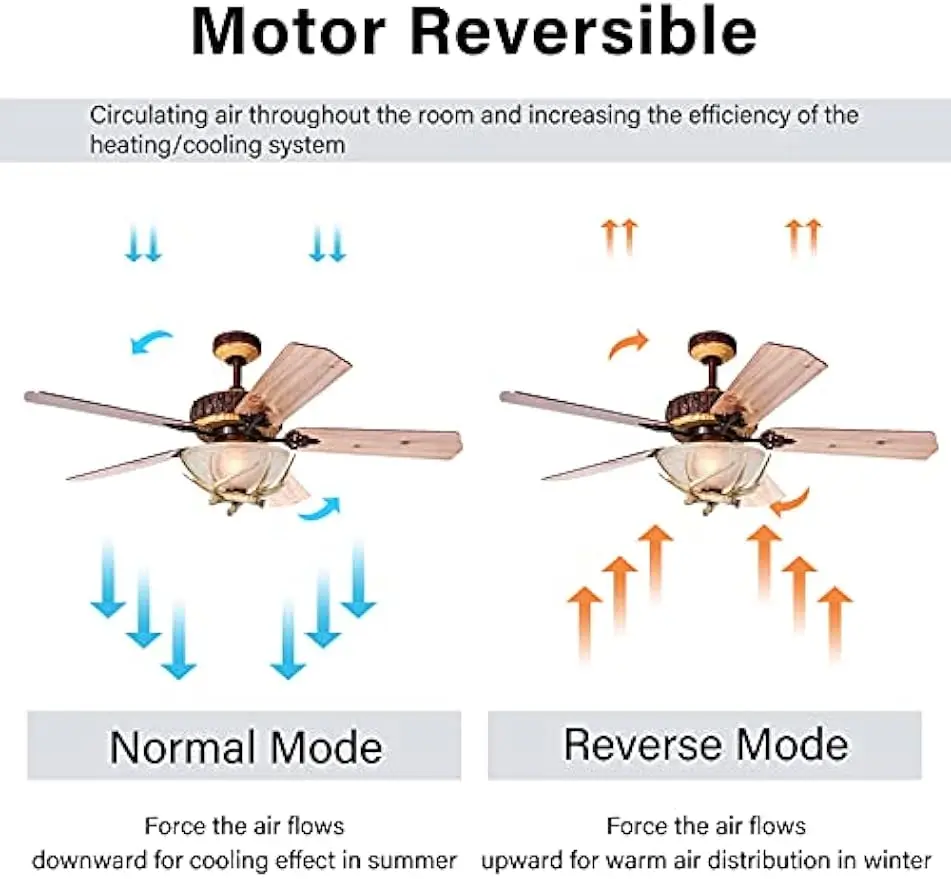 Motor Reversible

Circulating air throughout the room and increasing the efficiency of the heating/cooling system

Normal Mode

Force the air flows downward for cooling effect in summer

Reverse Mode

Force the air flows upward for warm air distribution in winter